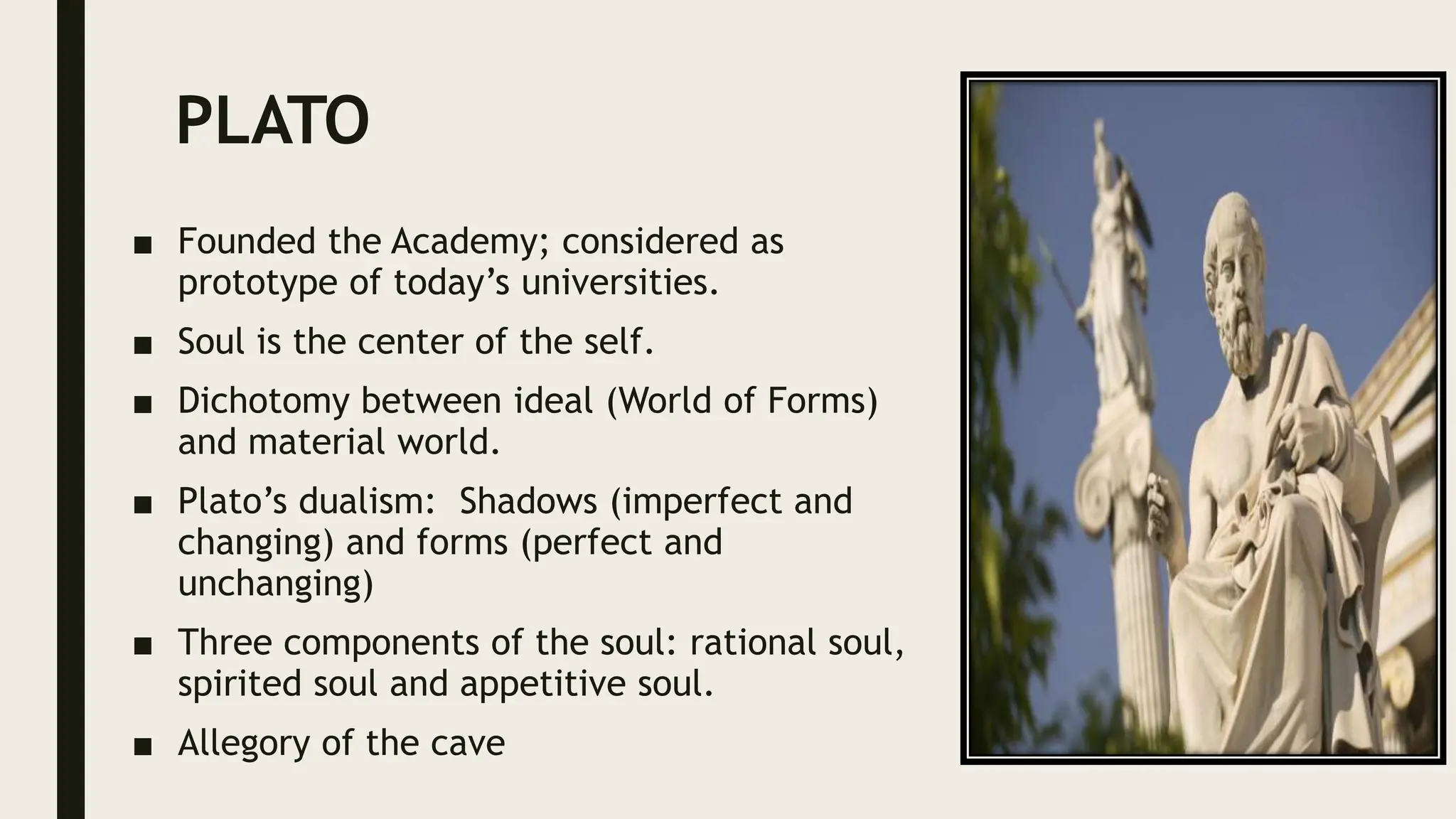 PLATO

■ Founded the Academy; considered as prototype of today’s universities.

■ Soul is the center of the self.

■ Dichotomy between ideal (World of Forms) and material world.

■ Plato’s dualism: Shadows (imperfect and changing) and forms (perfect and unchanging)

■ Three components of the soul: rational soul, spirited soul and appetitive soul.

■ Allegory of the cave